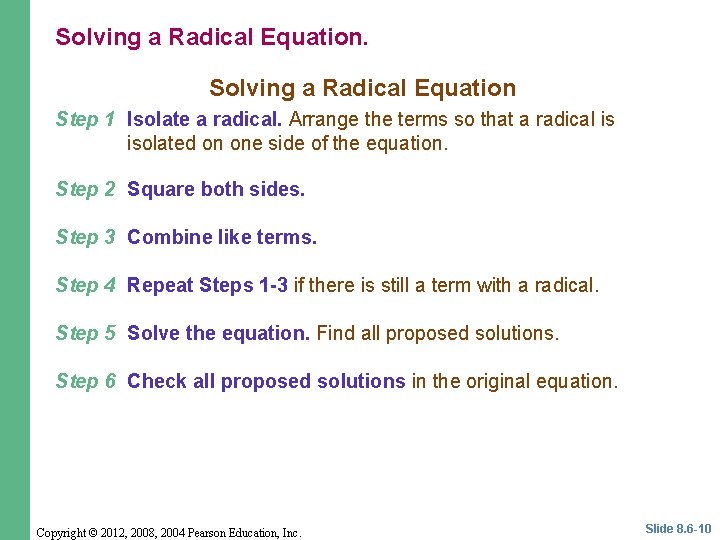 Solving a Radical Equation.

Solving a Radical Equation

Step 1 Isolate a radical. Arrange the terms so that a radical is isolated on one side of the equation.

Step 2 Square both sides.

Step 3 Combine like terms.

Step 4 Repeat Steps 1-3 if there is still a term with a radical.

Step 5 Solve the equation. Find all proposed solutions.

Step 6 Check all proposed solutions in the original equation.

Copyright © 2012, 2008, 2004 Pearson Education, Inc.

Slide 8.6-10